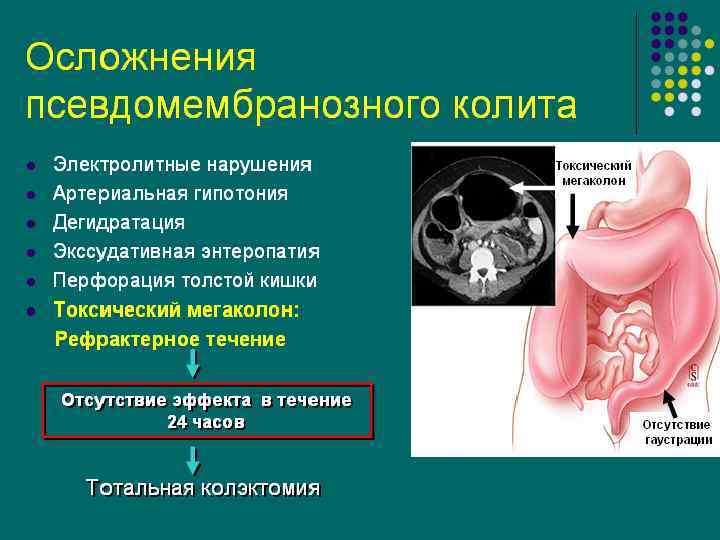 Осложнения псевдомембранозного колита

- Электролитные нарушения
- Артериальная гипотония
- Дегидратация
- Экссудативная энтеропатия
- Перфорация толстой кишки
- Токсический мегаколон:

Рефрактерное течение

Отсутствие эффекта в течение 24 часов

Тотальная колэктомия

Токсический мегаколон

Отсутствие гаустрации